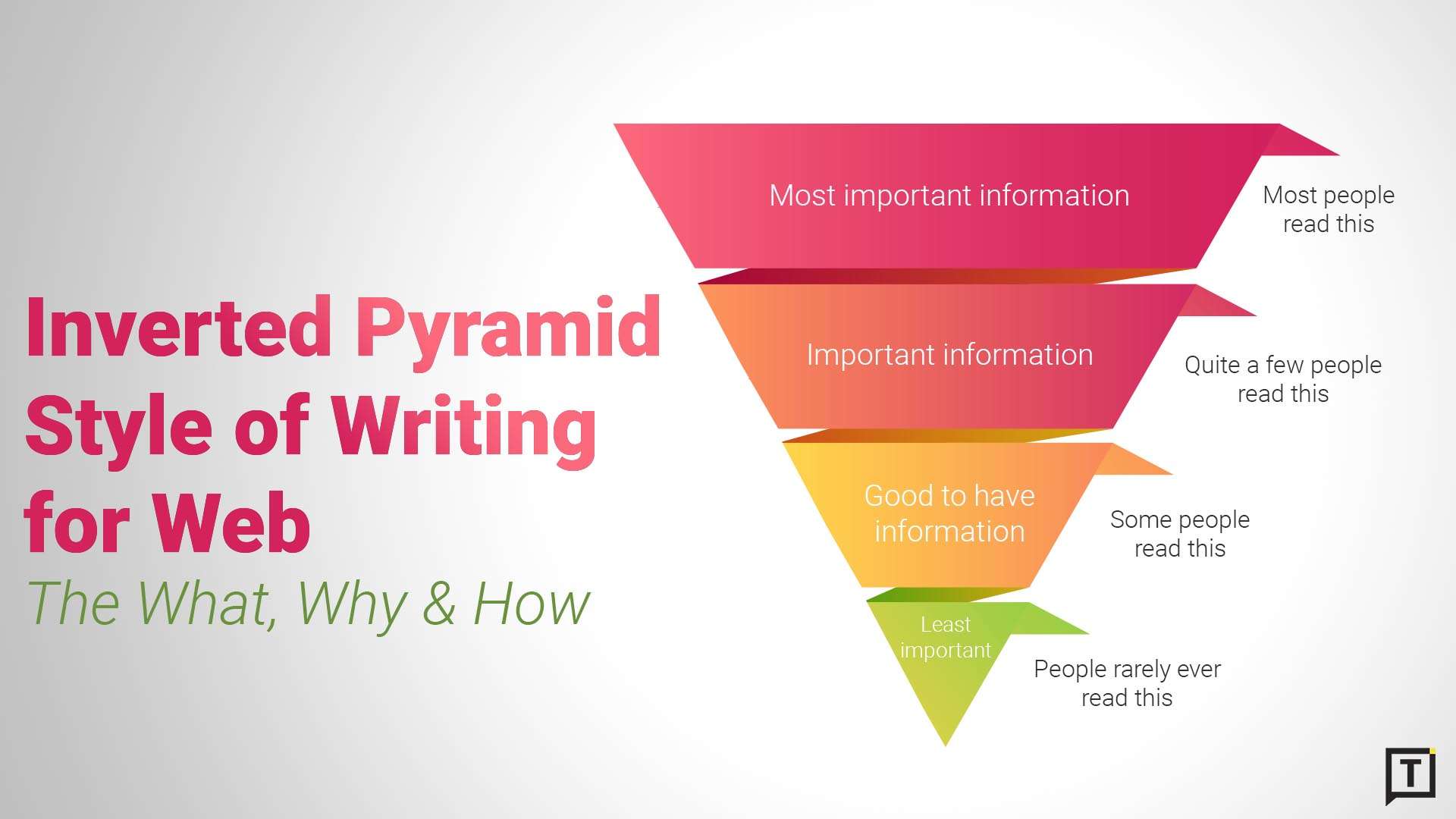 Inverted Pyramid Style of Writing for Web

The What, Why & How

Most important information

Most people read this

Important information

Quite a few people read this

Good to have information

Some people read this

Least important

People rarely ever read this

T